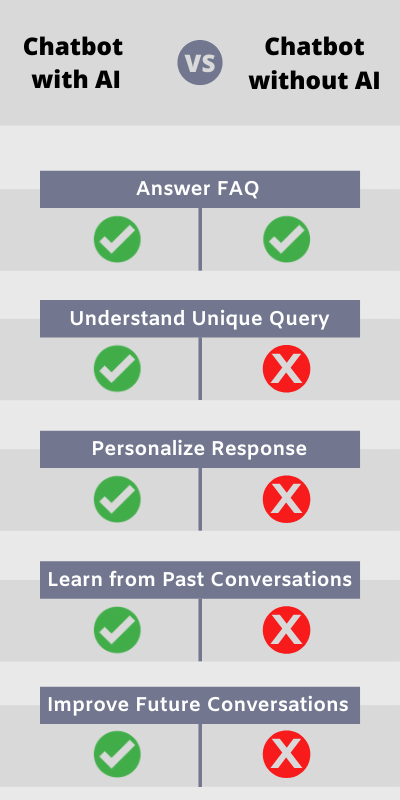 Chatbot with AI

VS

Chatbot without AI

Answer FAQ

Understand Unique Query

Personalize Response

Learn from Past Conversations

Improve Future Conversations